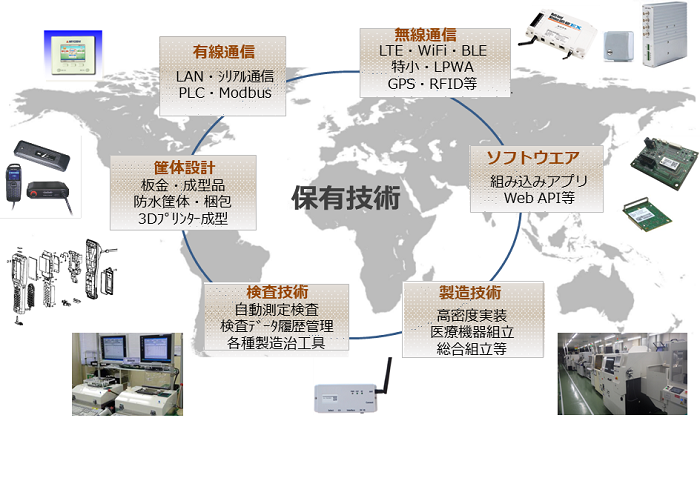 有線通信
LAN・ｼﾘｱﾙ通信
PLC・Modbus

無線通信
LTE・WiFi・BLE
特小・LPWA
GPS・RFID等

筐体設計
板金・成型品
防水筐体・梱包
3Dﾌﾟﾘﾝﾀｰ成型

保有技術

ソフトウエア
組み込みアプリ
Web API等

検査技術
自動測定検査
検査ﾃﾞｰﾀ履歴管理
各種製造治工具

製造技術
高密度実装
医療機器組立
総合組立等